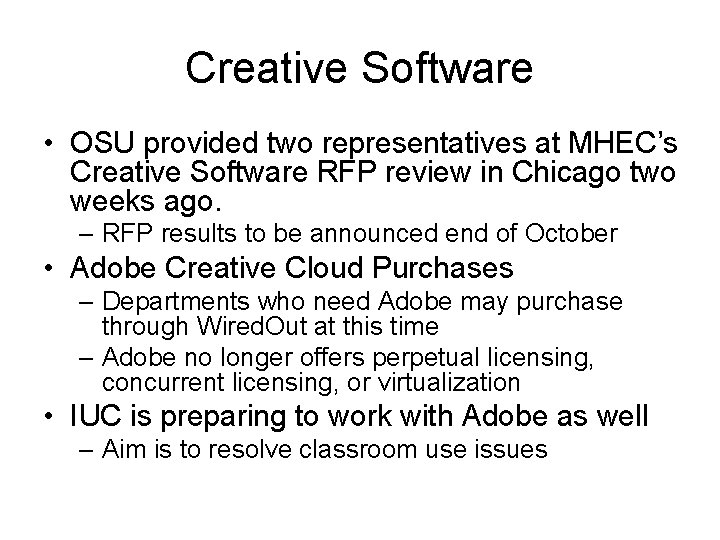 Creative Software

• OSU provided two representatives at MHEC's Creative Software RFP review in Chicago two weeks ago.
– RFP results to be announced end of October
• Adobe Creative Cloud Purchases
– Departments who need Adobe may purchase through WiredOut at this time
– Adobe no longer offers perpetual licensing, concurrent licensing, or virtualization
• IUC is preparing to work with Adobe as well
– Aim is to resolve classroom use issues